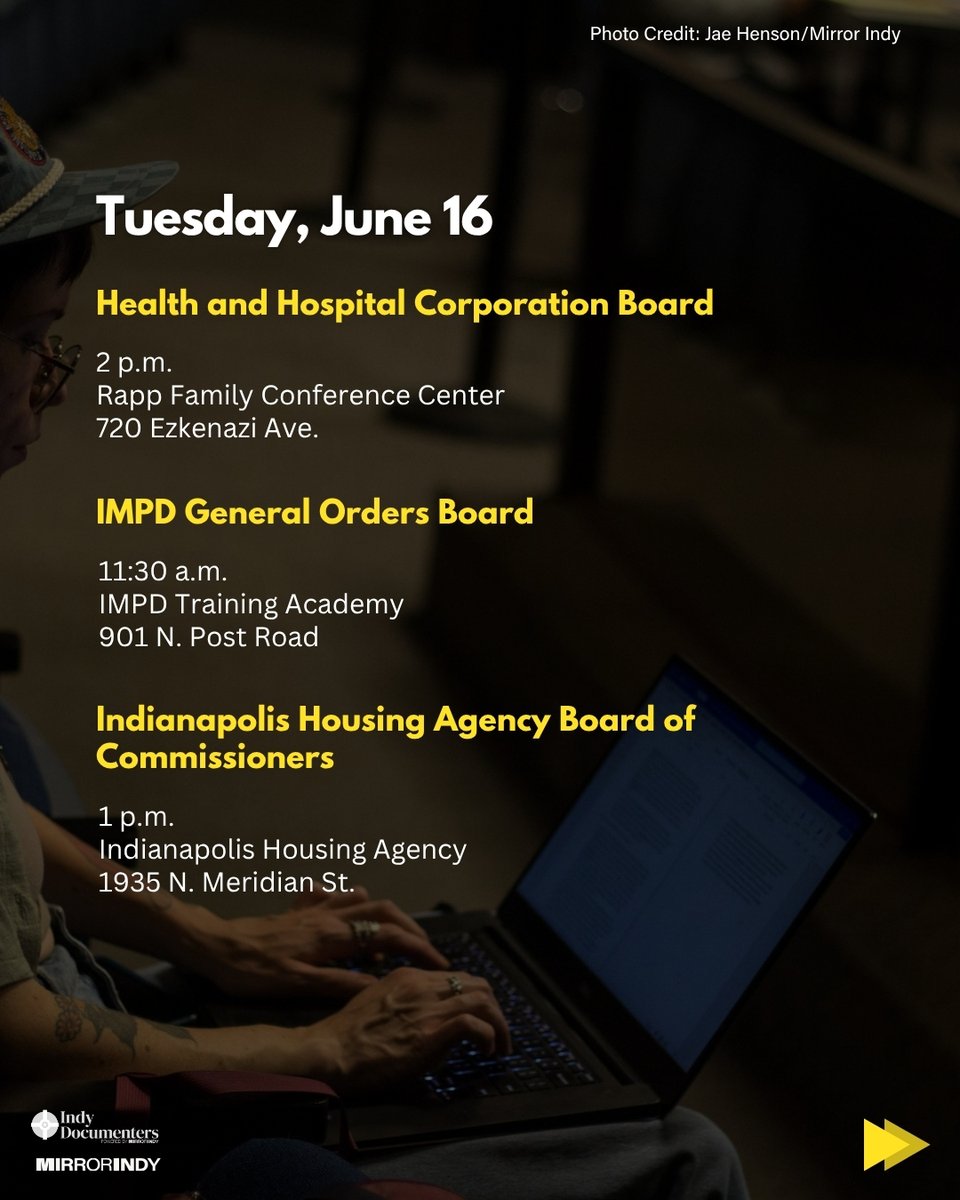 Photo Credit: Jae Henson/Mirror Indy

Tuesday, June 16

Health and Hospital Corporation Board

2 p.m.
Rapp Family Conference Center
720 Ezkenazi Ave.

IMPD General Orders Board

11:30 a.m.
IMPD Training Academy
901 N. Post Road

Indianapolis Housing Agency Board of Commissioners

1 p.m.
Indianapolis Housing Agency
1935 N. Meridian St.

Indy Documenters
POWERED BY MIRRORINDY
MIRRORINDY